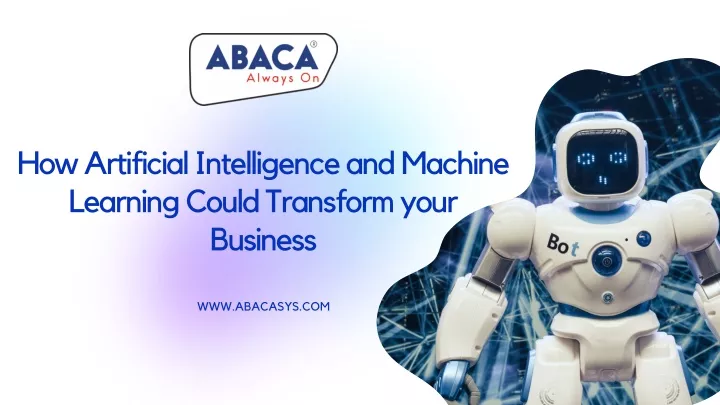 ABACA®
Always On

How Artificial Intelligence and Machine Learning Could Transform your Business

WWW.ABACASYS.COM

Bot